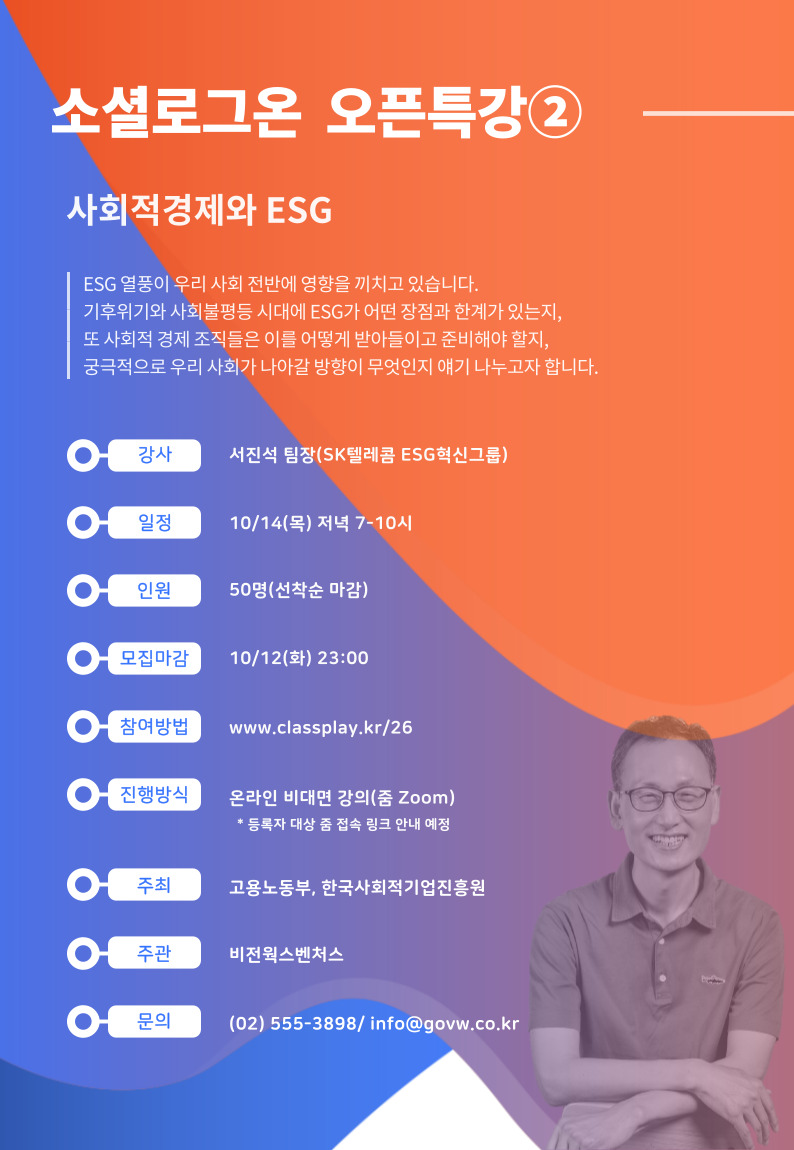 소셜로그온 오픈특강②

사회적경제와 ESG

ESG 열풍이 우리 사회 전반에 영향을 끼치고 있습니다.
기후위기와 사회불평등 시대에 ESG가 어떤 장점과 한계가 있는지,
또 사회적 경제 조직들은 이를 어떻게 받아들이고 준비해야 할지,
궁극적으로 우리 사회가 나아갈 방향이 무엇인지 얘기 나누고자 합니다.

강사 서진석 팀장(SK텔레콤 ESG혁신그룹)

일정 10/14(목) 저녁 7-10시

인원 50명(선착순 마감)

모집마감 10/12(화) 23:00

참여방법 www.classplay.kr/26

진행방식 온라인 비대면 강의(줌 Zoom)
* 등록자 대상 줌 접속 링크 안내 예정

주최 고용노동부, 한국사회적기업진흥원

주관 비전웍스벤처스

문의 (02) 555-3898/ info@govw.co.kr